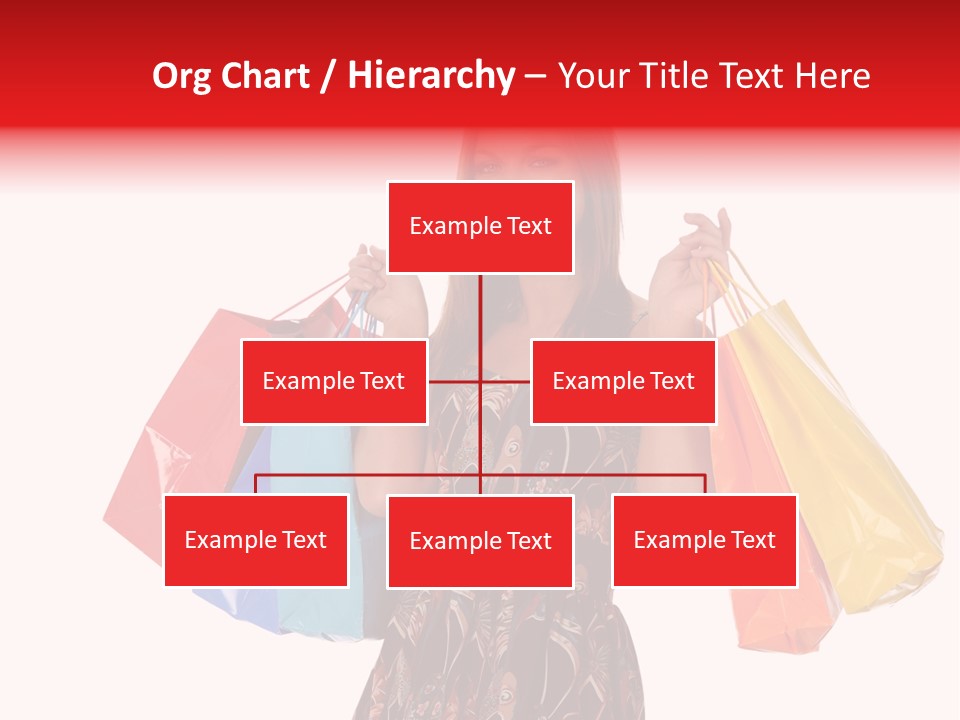 Org Chart / Hierarchy – Your Title Text Here

Example Text

Example Text

Example Text

Example Text

Example Text

Example Text